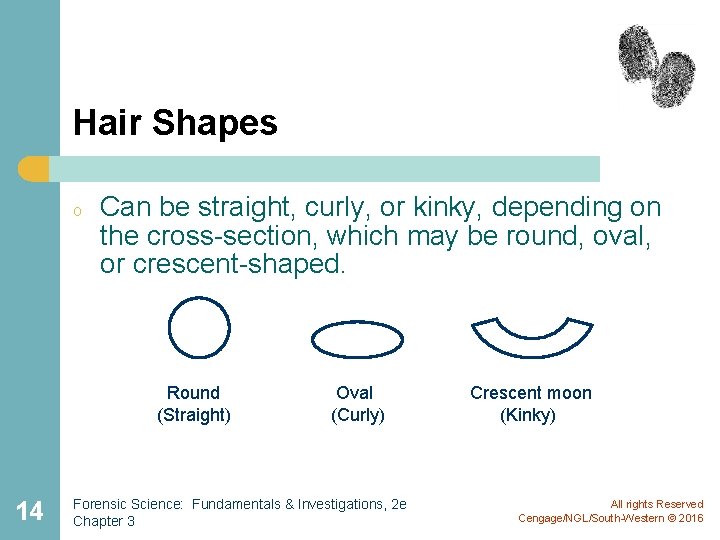 Hair Shapes

o Can be straight, curly, or kinky, depending on the cross-section, which may be round, oval, or crescent-shaped.

Round
(Straight)

Oval
(Curly)

Crescent moon
(Kinky)

14

Forensic Science: Fundamentals & Investigations, 2e
Chapter 3

All rights Reserved
Cengage/NGL/South-Western © 2016